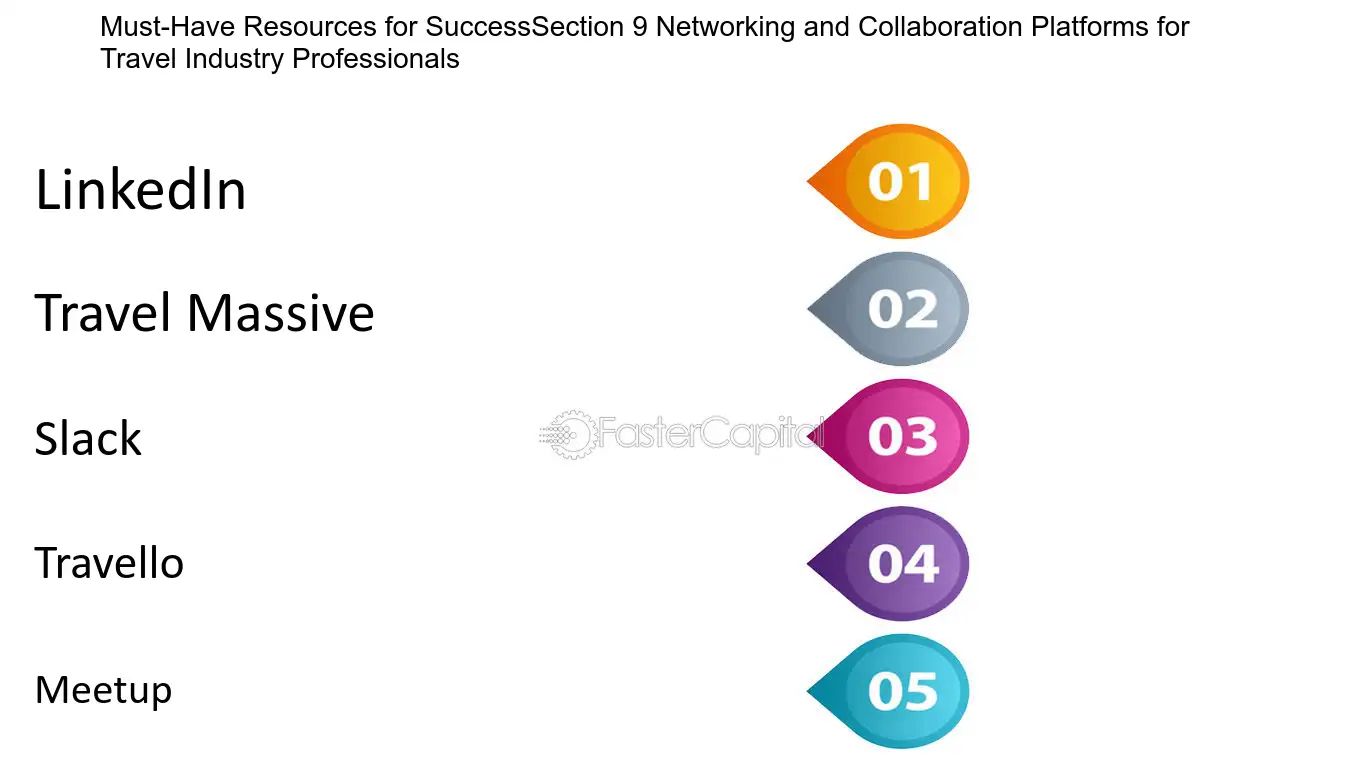 Must-Have Resources for SuccessSection 9 Networking and Collaboration Platforms for Travel Industry Professionals

LinkedIn

01

Travel Massive

02

Slack

FasterCapital

03

Travello

04

Meetup

05